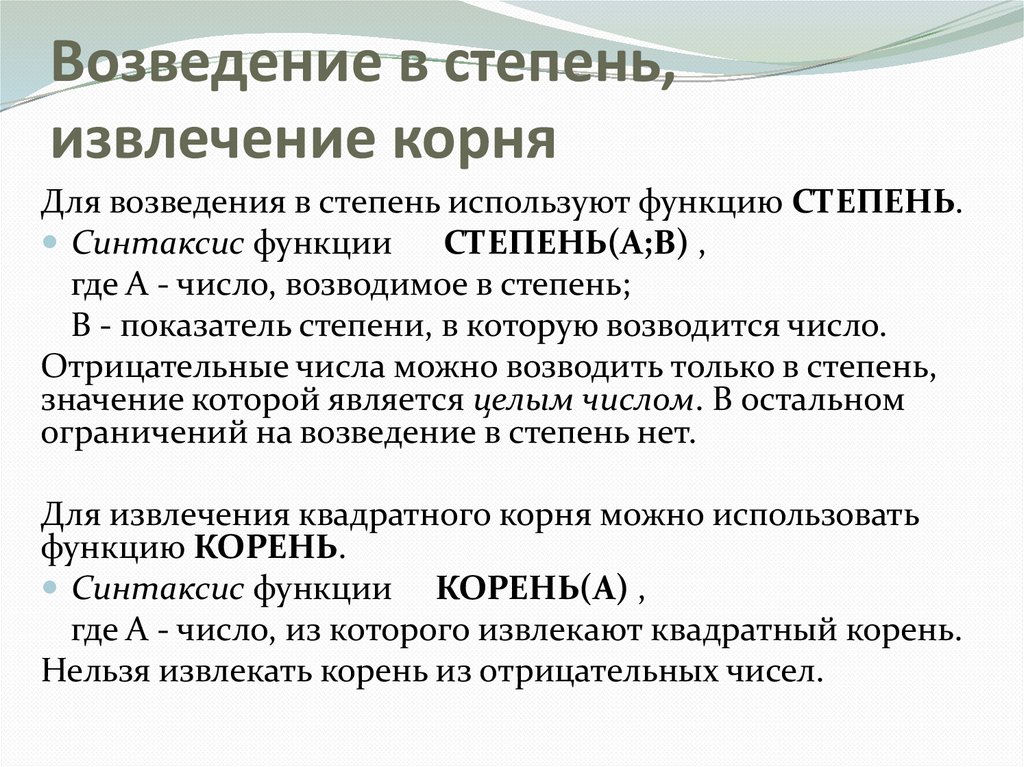 Возведение в степень, извлечение корня

Для возведения в степень используют функцию СТЕПЕНЬ.

Синтаксис функции СТЕПЕНЬ(А;В) ,
где А - число, возводимое в степень;
В - показатель степени, в которую возводится число.

Отрицательные числа можно возводить только в степень, значение которой является целым числом. В остальном ограничений на возведение в степень нет.

Для извлечения квадратного корня можно использовать функцию КОРЕНЬ.

Синтаксис функции КОРЕНЬ(А) ,
где А - число, из которого извлекают квадратный корень.

Нельзя извлекать корень из отрицательных чисел.